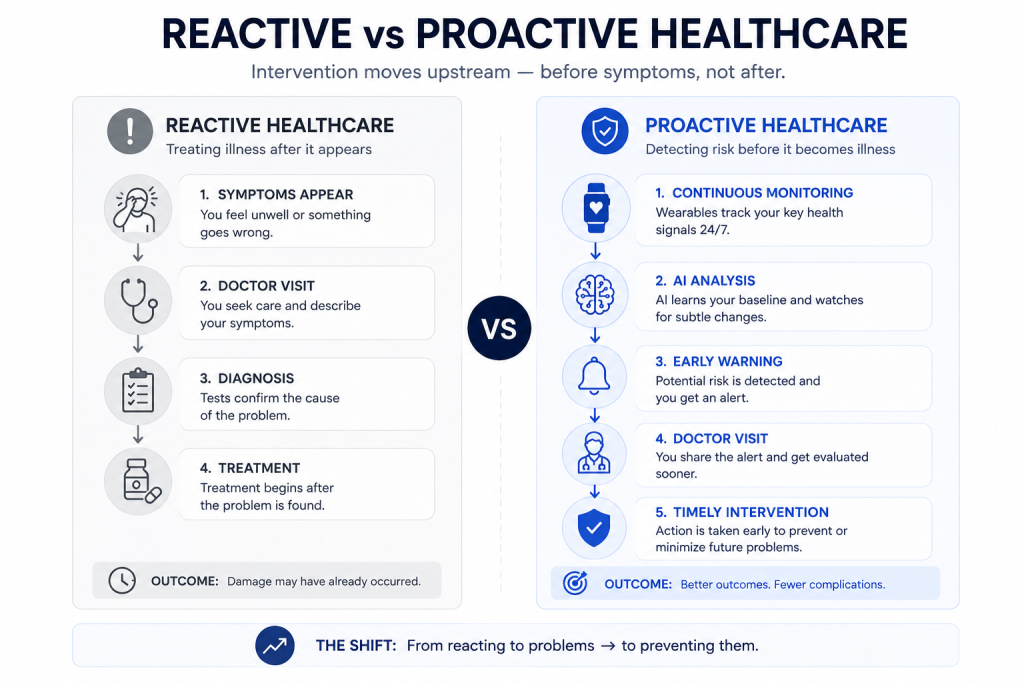 REACTIVE vs PROACTIVE HEALTHCARE

Intervention moves upstream — before symptoms, not after.

REACTIVE HEALTHCARE
Treating illness after it appears

1. SYMPTOMS APPEAR
You feel unwell or something goes wrong.

2. DOCTOR VISIT
You seek care and describe your symptoms.

3. DIAGNOSIS
Tests confirm the cause of the problem.

4. TREATMENT
Treatment begins after the problem is found.

OUTCOME: Damage may have already occurred.

VS

PROACTIVE HEALTHCARE
Detecting risk before it becomes illness

1. CONTINUOUS MONITORING
Wearables track your key health signals 24/7.

2. AI ANALYSIS
AI learns your baseline and watches for subtle changes.

3. EARLY WARNING
Potential risk is detected and you get an alert.

4. DOCTOR VISIT
You share the alert and get evaluated sooner.

5. TIMELY INTERVENTION
Action is taken early to prevent or minimize future problems.

OUTCOME: Better outcomes. Fewer complications.

THE SHIFT: From reacting to problems → to preventing them.